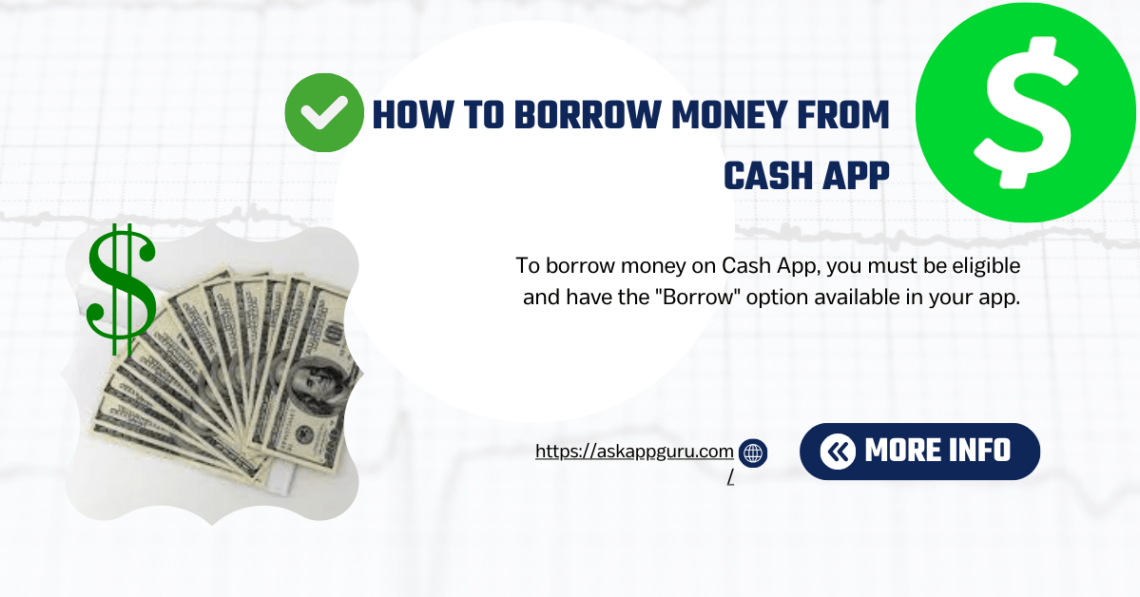 HOW TO BORROW MONEY FROM CASH APP

$

$

To borrow money on Cash App, you must be eligible and have the "Borrow" option available in your app.

https://askappguru.com/

MORE INFO